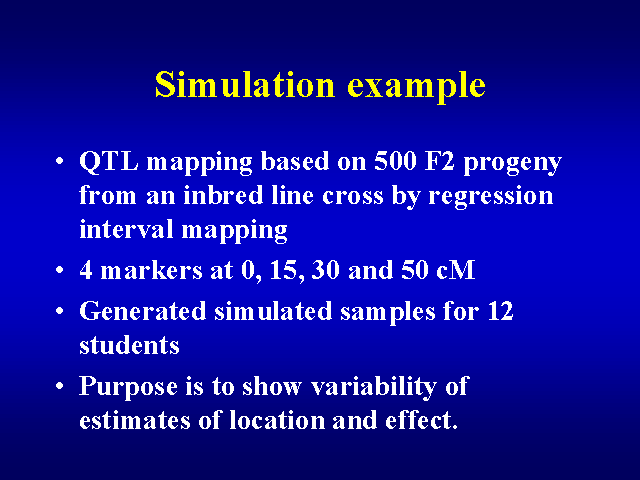 Simulation example

• QTL mapping based on 500 F2 progeny from an inbred line cross by regression interval mapping

• 4 markers at 0, 15, 30 and 50 cM

• Generated simulated samples for 12 students

• Purpose is to show variability of estimates of location and effect.